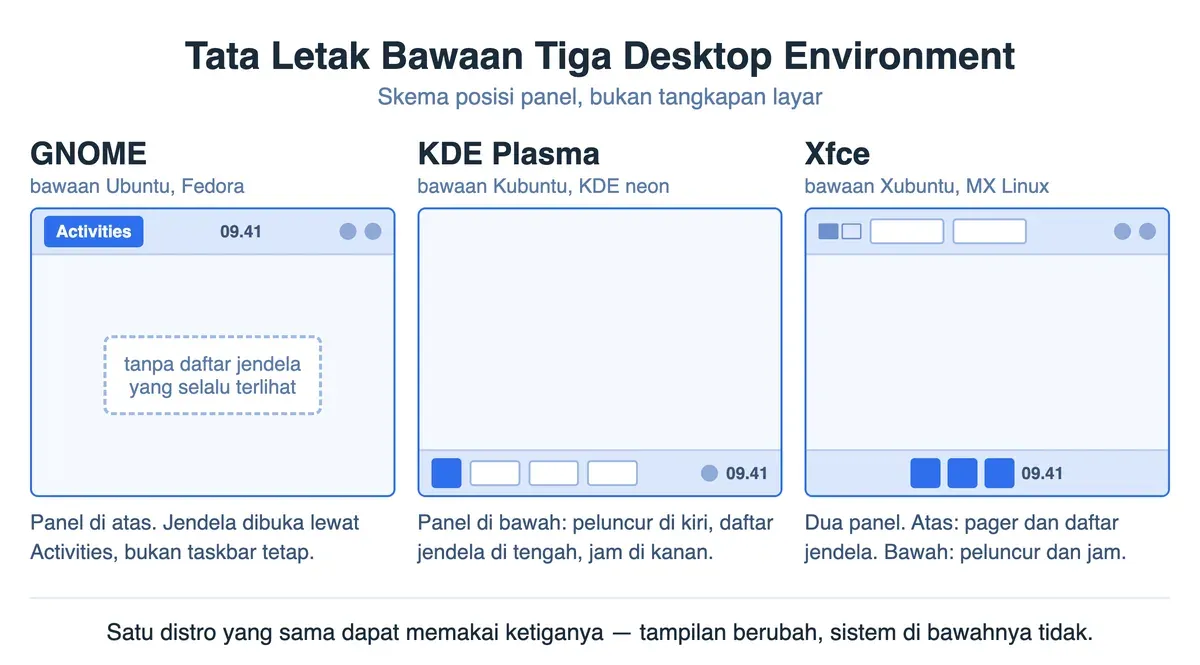 Tata Letak Bawaan Tiga Desktop Environment

Skema posisi panel, bukan tangkapan layar

GNOME

bawaan Ubuntu, Fedora

Activities

09.41

tanpa daftar jendela yang selalu terlihat

Panel di atas. Jendela dibuka lewat Activities, bukan taskbar tetap.

KDE Plasma

bawaan Kubuntu, KDE neon

09.41

Panel di bawah: peluncur di kiri, daftar jendela di tengah, jam di kanan.

Xfce

bawaan Xubuntu, MX Linux

09.41

Dua panel. Atas: pager dan daftar jendela. Bawah: peluncur dan jam.

Satu distro yang sama dapat memakai ketiganya — tampilan berubah, sistem di bawahnya tidak.